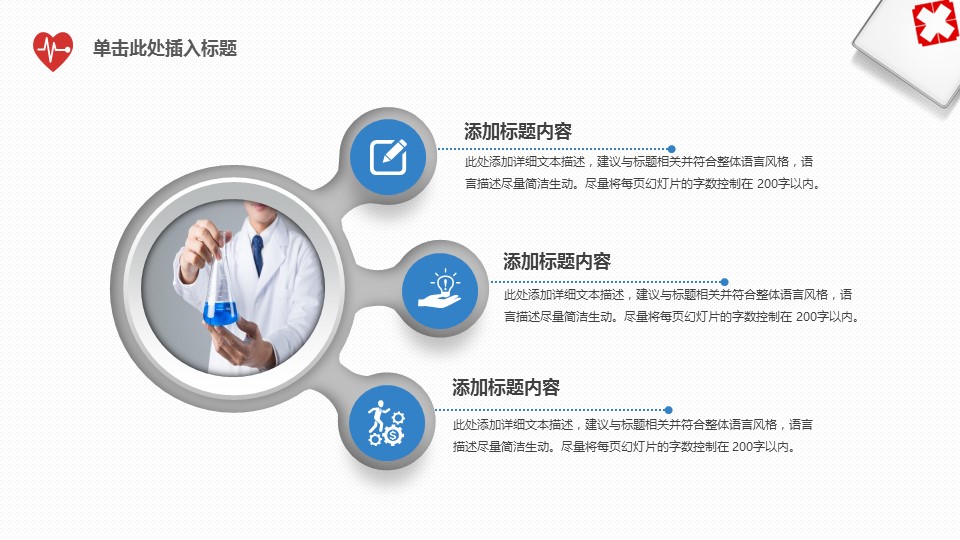 单击此处插入标题

添加标题内容

此处添加详细文本描述，建议与标题相关并符合整体语言风格，语言描述尽量简洁生动。尽量将每页幻灯片的字数控制在 200字以内。

添加标题内容

此处添加详细文本描述，建议与标题相关并符合整体语言风格，语言描述尽量简洁生动。尽量将每页幻灯片的字数控制在 200字以内。

添加标题内容

此处添加详细文本描述，建议与标题相关并符合整体语言风格，语言描述尽量简洁生动。尽量将每页幻灯片的字数控制在 200字以内。